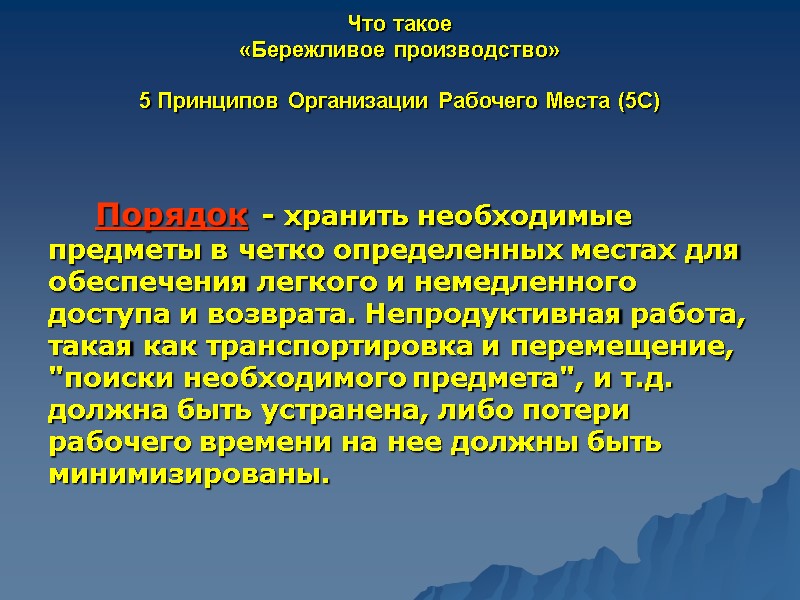 Что такое
«Бережливое производство»

5 Принципов Организации Рабочего Места (5С)

Порядок - хранить необходимые предметы в четко определенных местах для обеспечения легкого и немедленного доступа и возврата. Непродуктивная работа, такая как транспортировка и перемещение, "поиски необходимого предмета", и т.д. должна быть устранена, либо потери рабочего времени на нее должны быть минимизированы.